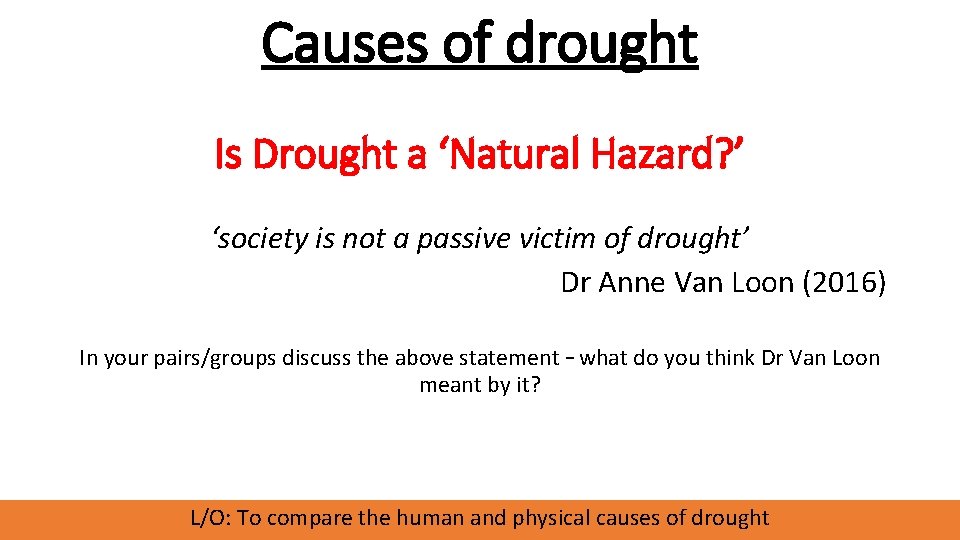 Causes of drought

Is Drought a ‘Natural Hazard?’

‘society is not a passive victim of drought’

Dr Anne Van Loon (2016)

In your pairs/groups discuss the above statement – what do you think Dr Van Loon meant by it?

L/O: To compare the human and physical causes of drought